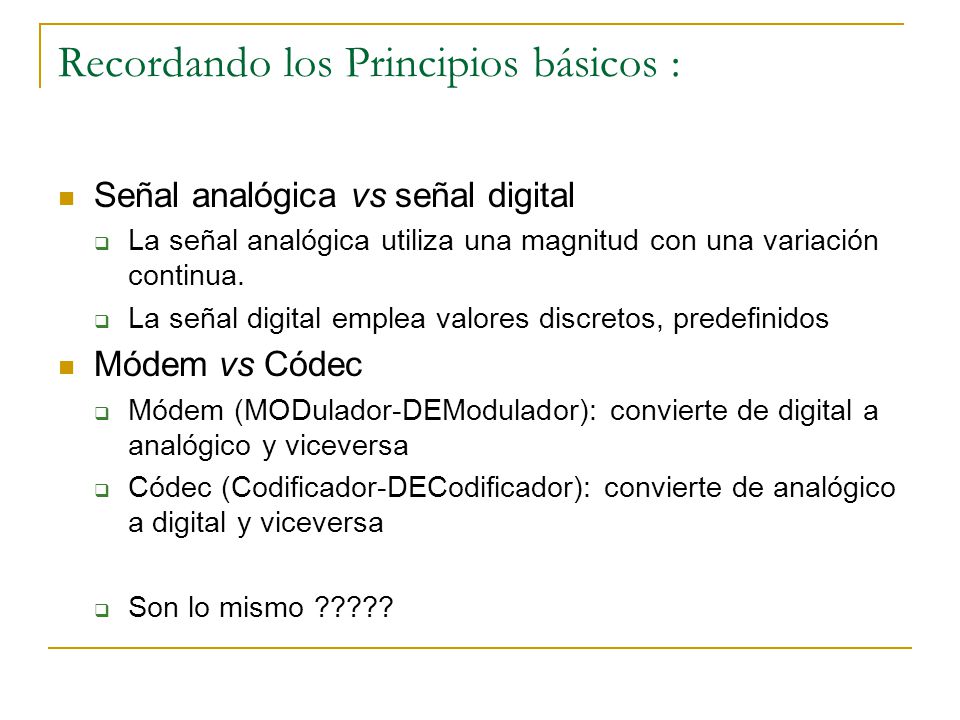 Recordando los Principios básicos :

Señal analógica vs señal digital

La señal analógica utiliza una magnitud con una variación continua.

La señal digital emplea valores discretos, predefinidos

Módem vs Códec

Módem (MODulador-DEModulador): convierte de digital a analógico y viceversa

Códec (Codificador-DECodificador): convierte de analógico a digital y viceversa

Son lo mismo ?????